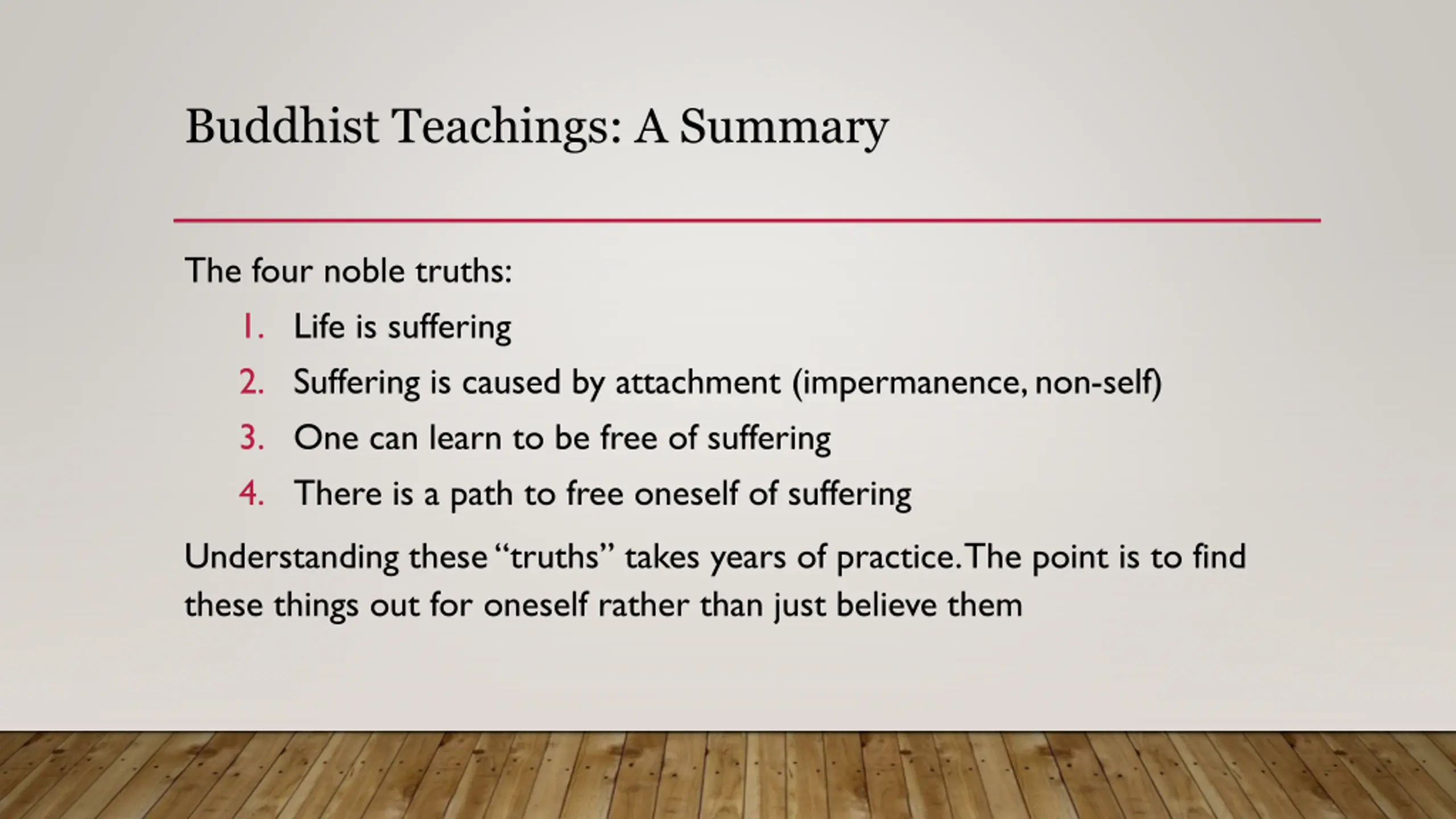 Buddhist Teachings: A Summary

The four noble truths:

1. Life is suffering
2. Suffering is caused by attachment (impermanence, non-self)
3. One can learn to be free of suffering
4. There is a path to free oneself of suffering

Understanding these “truths” takes years of practice. The point is to find these things out for oneself rather than just believe them